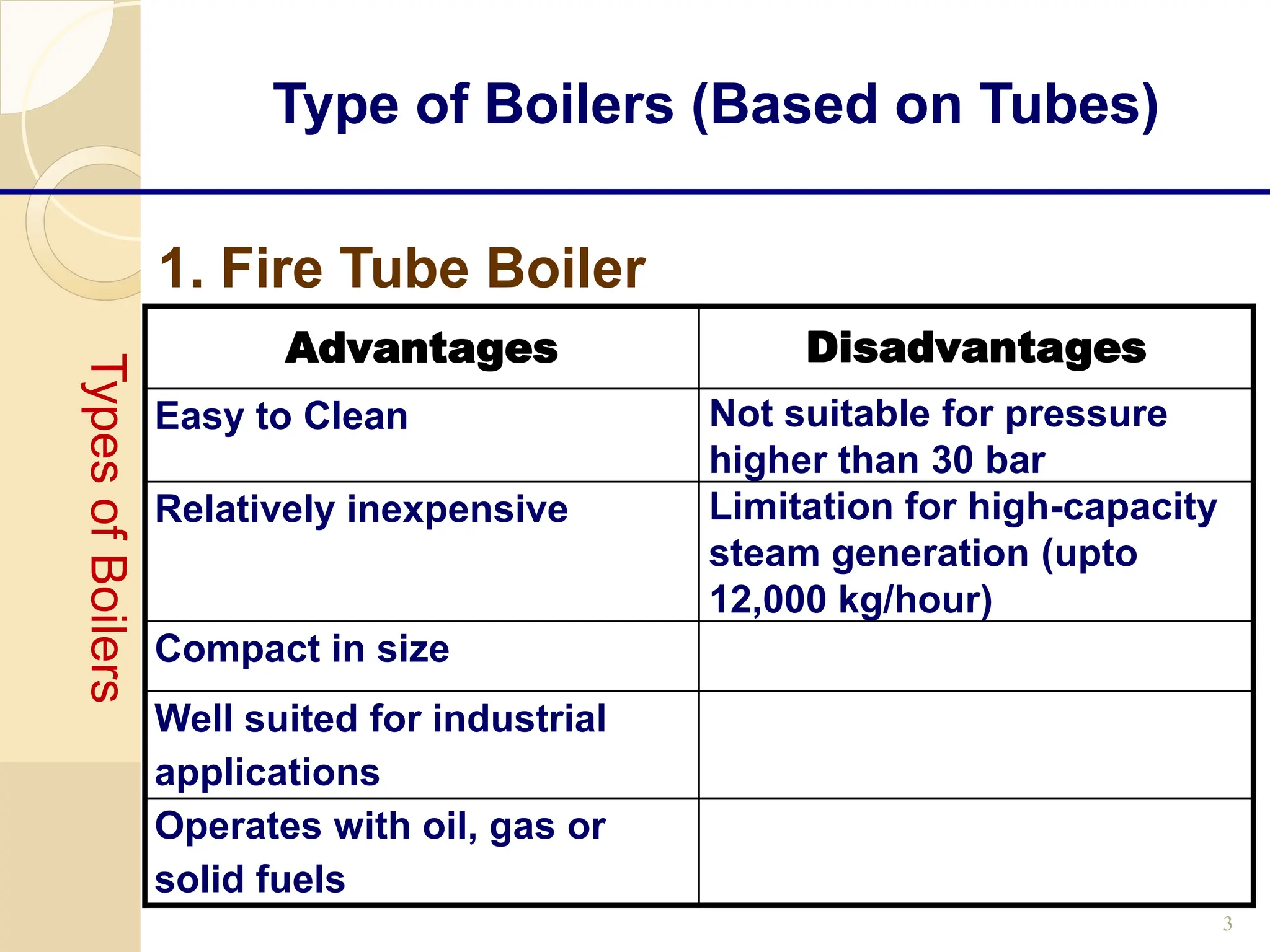 Type of Boilers (Based on Tubes)

Types of Boilers

1. Fire Tube Boiler

| Advantages | Disadvantages |
|---|---|
| Easy to Clean | Not suitable for pressure higher than 30 bar |
| Relatively inexpensive | Limitation for high-capacity steam generation (upto 12,000 kg/hour) |
| Compact in size | |
| Well suited for industrial applications | |
| Operates with oil, gas or solid fuels | |

3